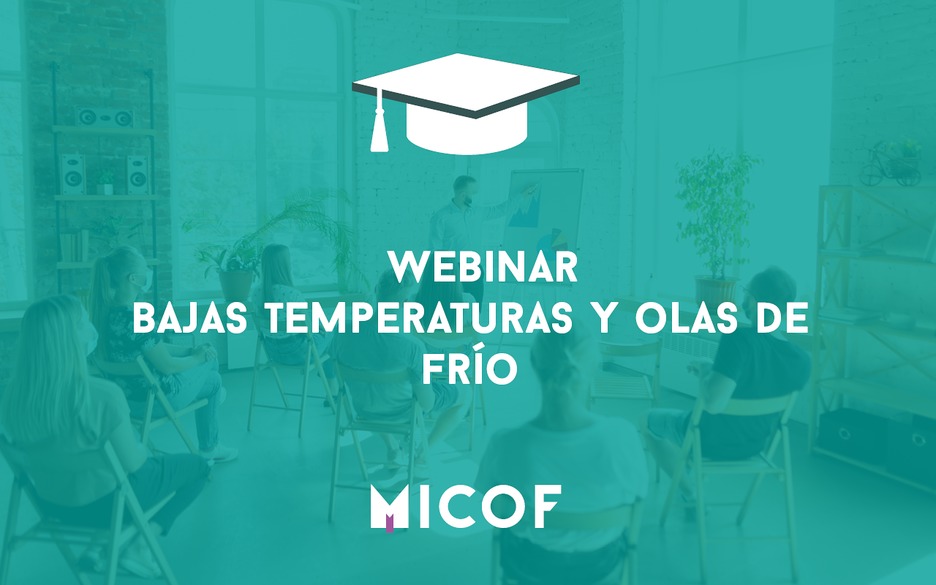 WEBINAR
BAJAS TEMPERATURAS Y OLAS DE FRÍO

MICOF